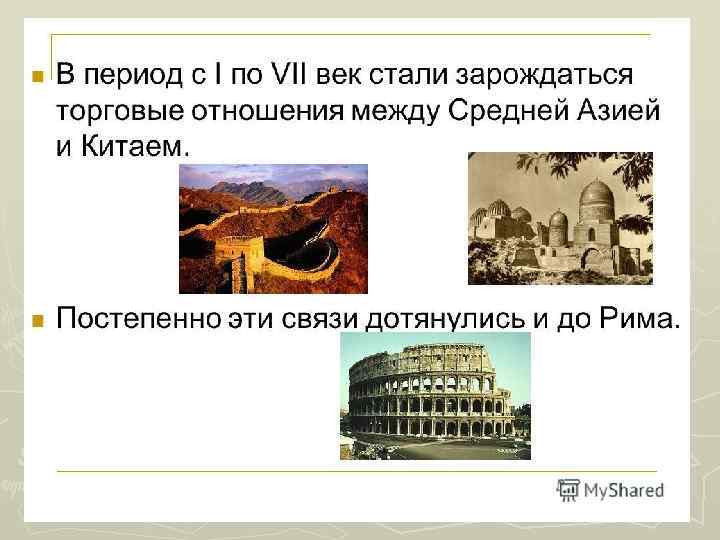 В период с I по VII век стали зарождаться торговые отношения между Средней Азией и Китаем.

Постепенно эти связи дотянулись и до Рима.

MyShared